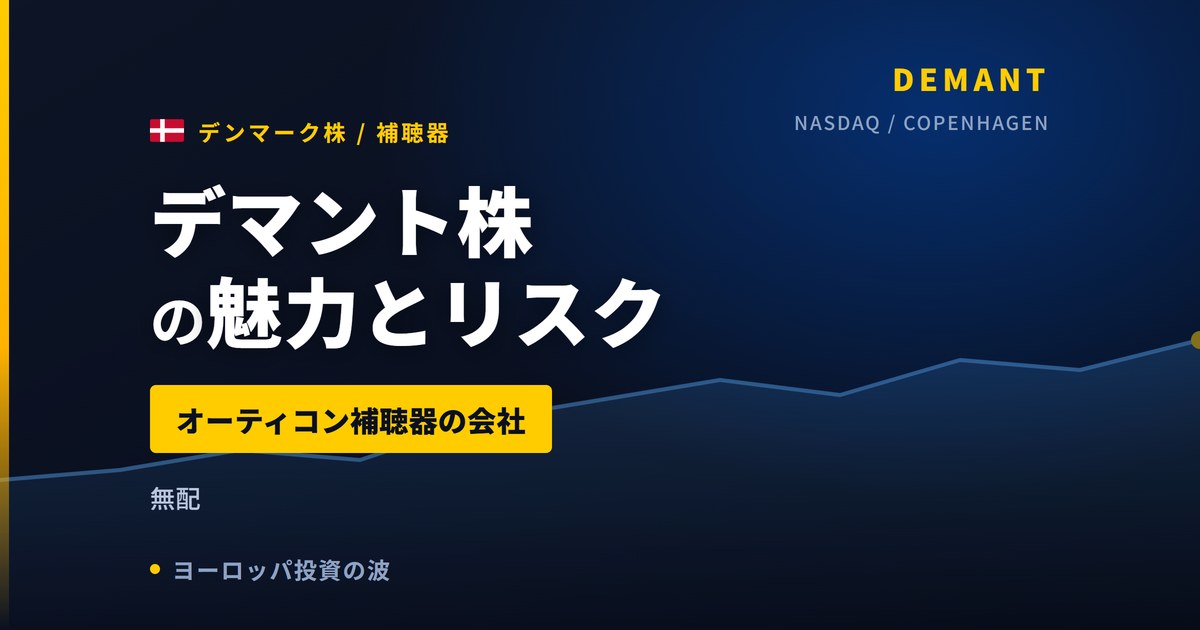 DEMANT

NASDAQ / COPENHAGEN

デンマーク株 / 補聴器

デマント株の魅力とリスク

オーティコン補聴器の会社

無配

ヨーロッパ投資の波